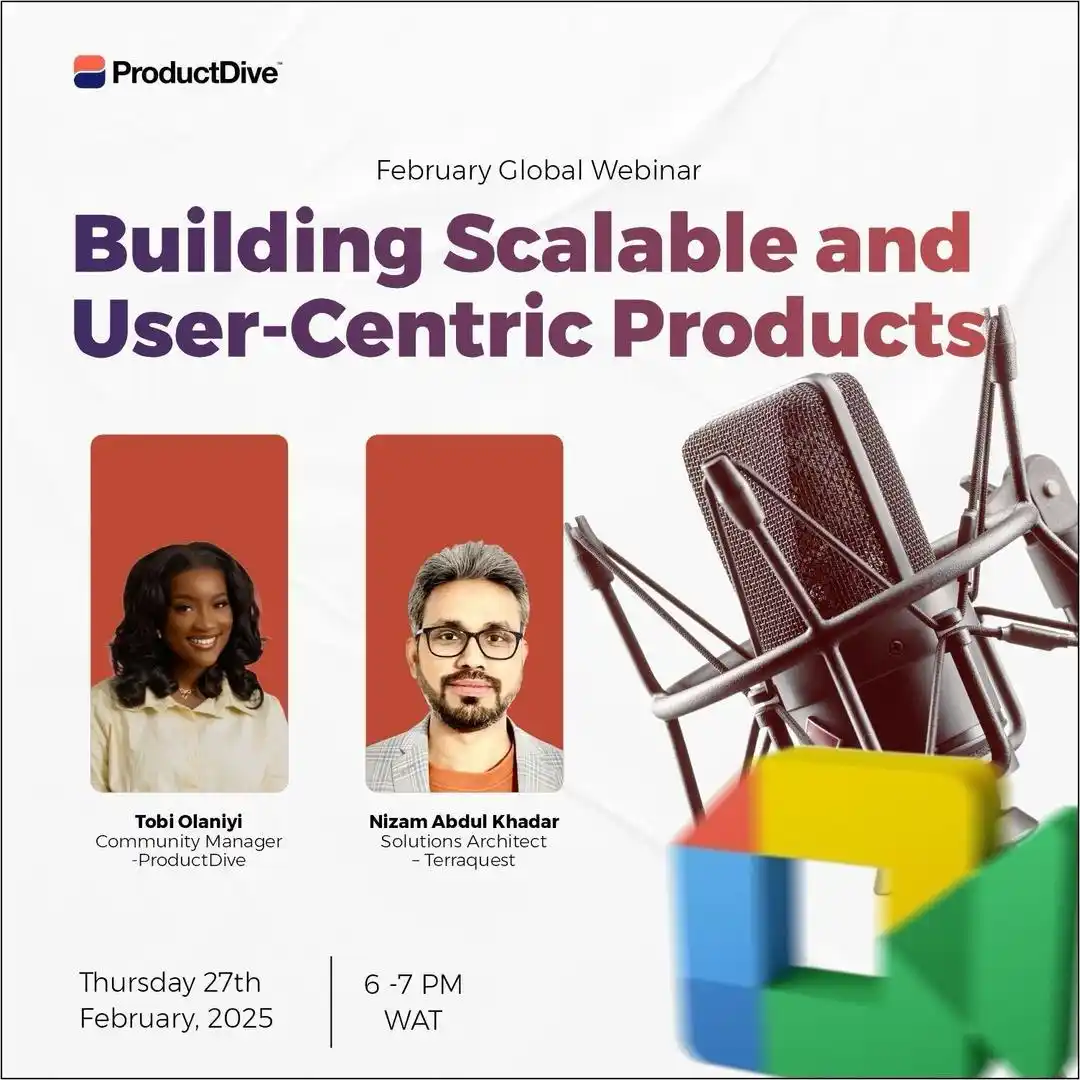 ProductDive™

February Global Webinar

Building Scalable and User-Centric Products

Tobi Olaniyi
Community Manager -ProductDive

Nizam Abdul Khadar
Solutions Architect – Terraquest

Thursday 27th February, 2025

6 -7 PM WAT